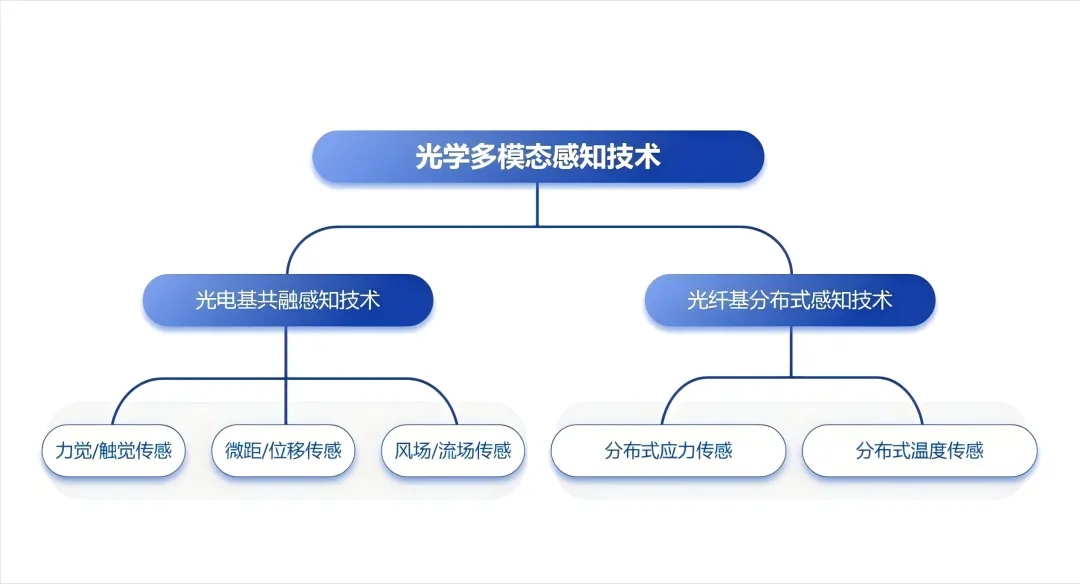 光学多模态感知技术

光电基共融感知技术

光纤基分布式感知技术

力觉/触觉传感

微距/位移传感

风场/流场传感

分布式应力传感

分布式温度传感